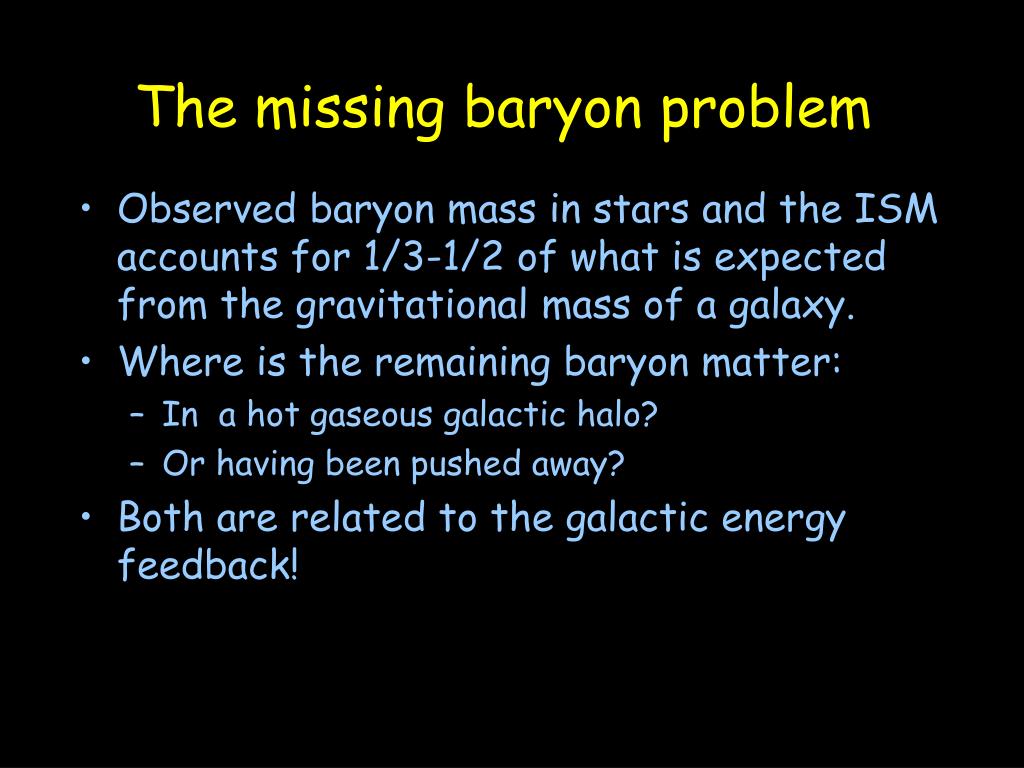 The missing baryon problem

• Observed baryon mass in stars and the ISM accounts for 1/3-1/2 of what is expected from the gravitational mass of a galaxy.
• Where is the remaining baryon matter:
– In  a hot gaseous galactic halo?
– Or having been pushed away?
• Both are related to the galactic energy feedback!